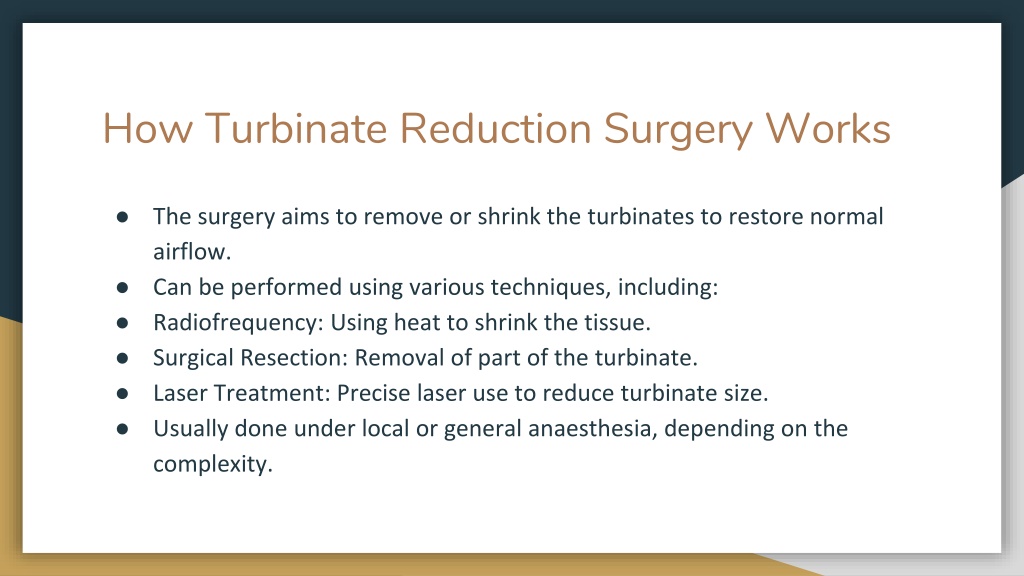 How Turbinate Reduction Surgery Works

● The surgery aims to remove or shrink the turbinates to restore normal airflow.
● Can be performed using various techniques, including:
● Radiofrequency: Using heat to shrink the tissue.
● Surgical Resection: Removal of part of the turbinate.
● Laser Treatment: Precise laser use to reduce turbinate size.
● Usually done under local or general anaesthesia, depending on the complexity.